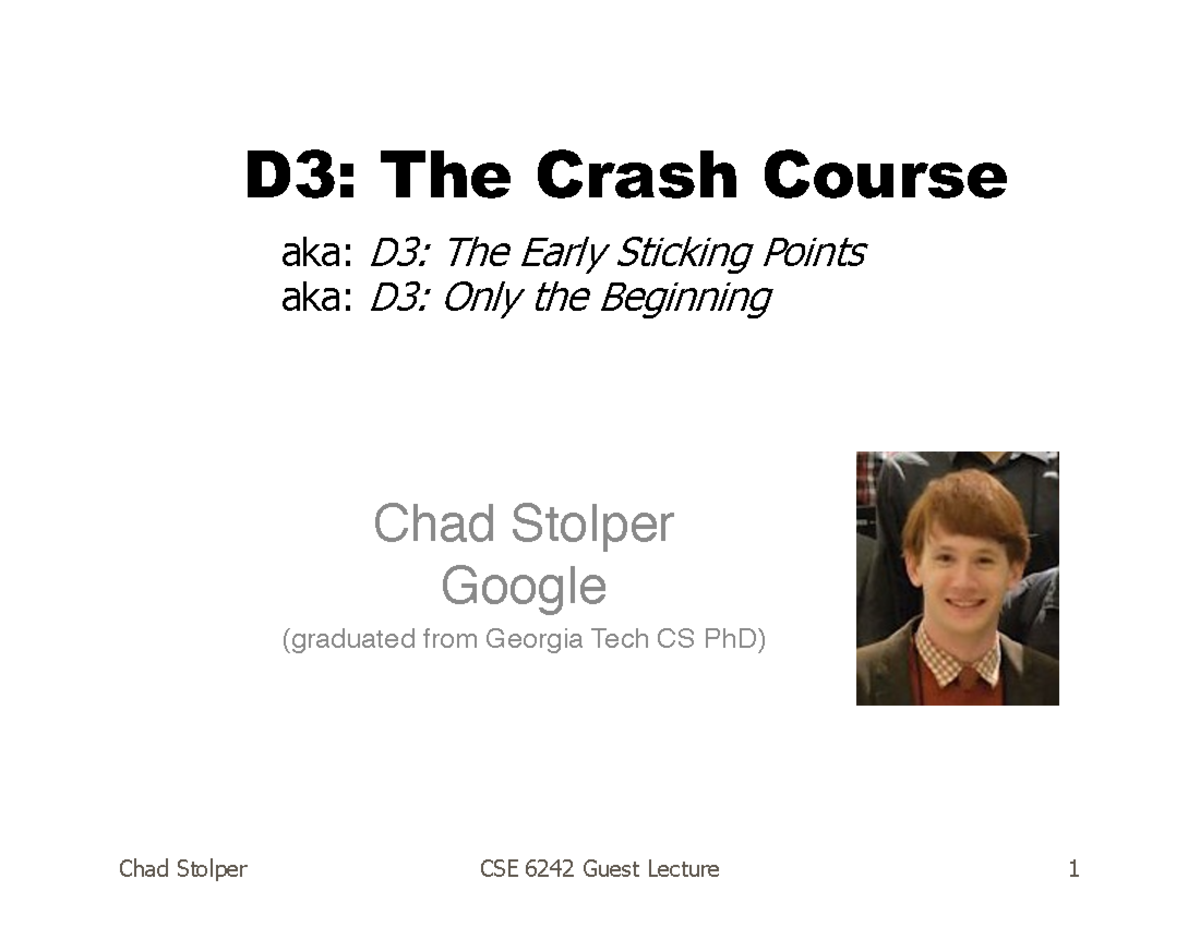 D3: The Crash Course

aka: D3: The Early Sticking Points
aka: D3: Only the Beginning

Chad Stolper
Google
(graduated from Georgia Tech CS PhD)

Chad Stolper
CSE 6242 Guest Lecture
1